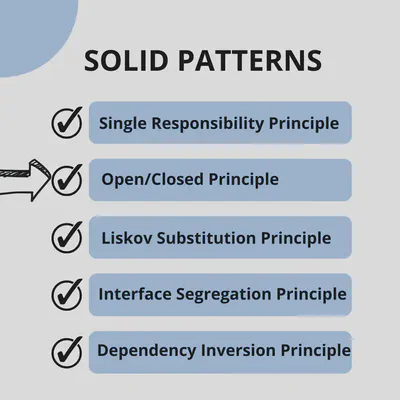 SOLID PATTERNS

Single Responsibility Principle

Open/Closed Principle

Liskov Substitution Principle

Interface Segregation Principle

Dependency Inversion Principle